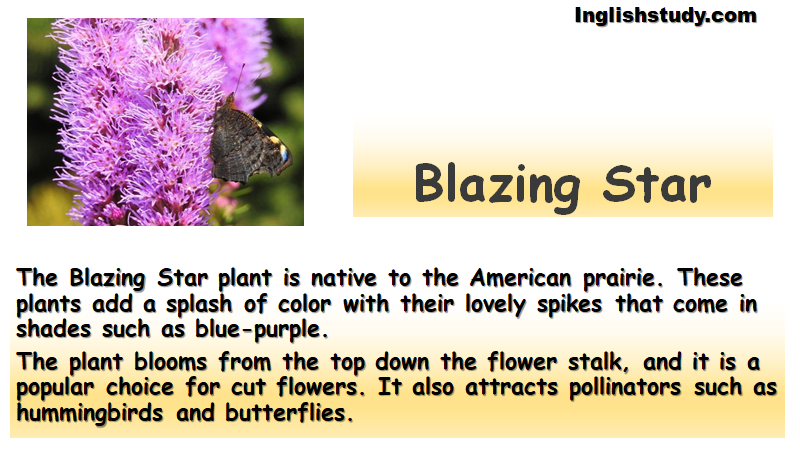 Inglishstudy.com

Blazing Star

The Blazing Star plant is native to the American prairie. These plants add a splash of color with their lovely spikes that come in shades such as blue-purple.

The plant blooms from the top down the flower stalk, and it is a popular choice for cut flowers. It also attracts pollinators such as hummingbirds and butterflies.